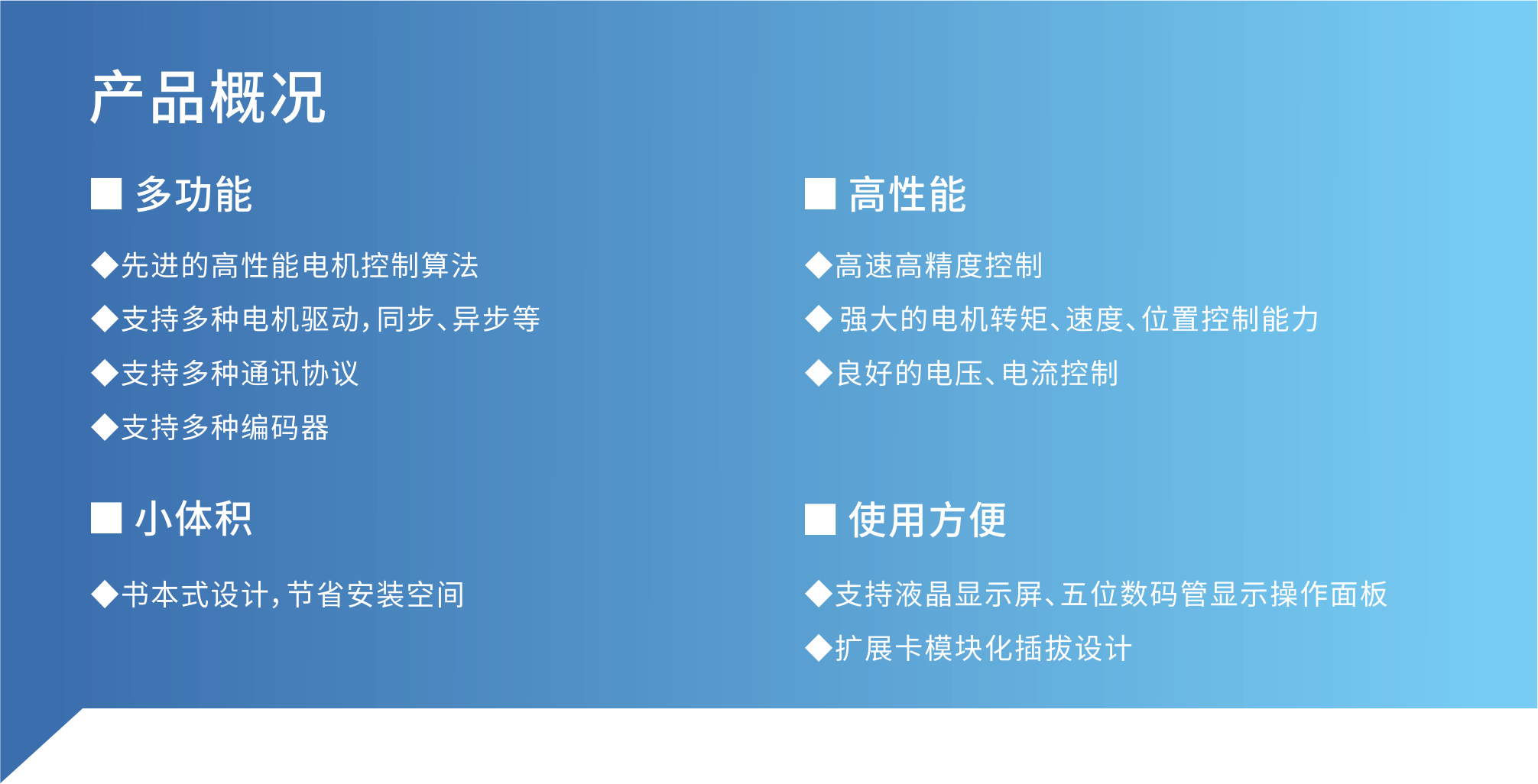 产品概况

■ 多功能

◆先进的高性能电机控制算法

◆支持多种电机驱动，同步、异步等

◆支持多种通讯协议

◆支持多种编码器

■ 小体积

◆书本式设计，节省安装空间

■ 高性能

◆高速高精度控制

◆ 强大的电机转矩、速度、位置控制能力

◆良好的电压、电流控制

■ 使用方便

◆支持液晶显示屏、五位数码管显示操作面板

◆扩展卡模块化插拔设计